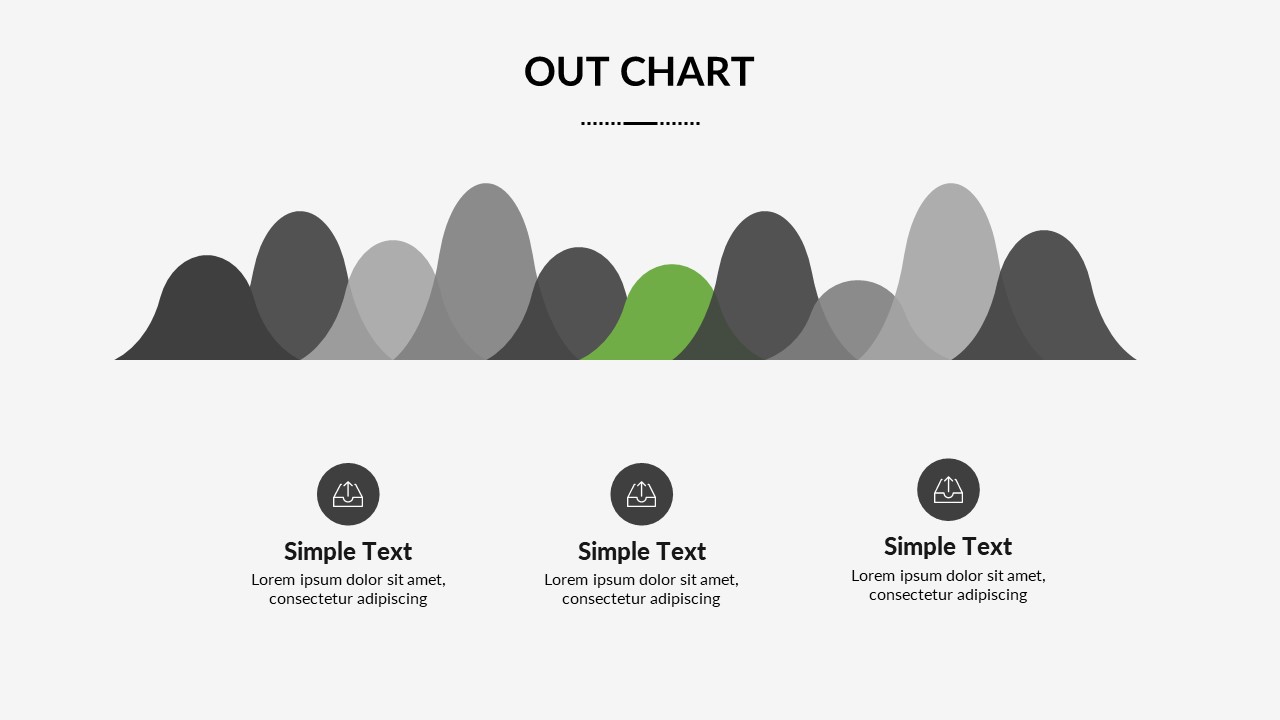 OUT CHART

Simple Text
Lorem ipsum dolor sit amet, consectetur adipiscing

Simple Text
Lorem ipsum dolor sit amet, consectetur adipiscing

Simple Text
Lorem ipsum dolor sit amet, consectetur adipiscing